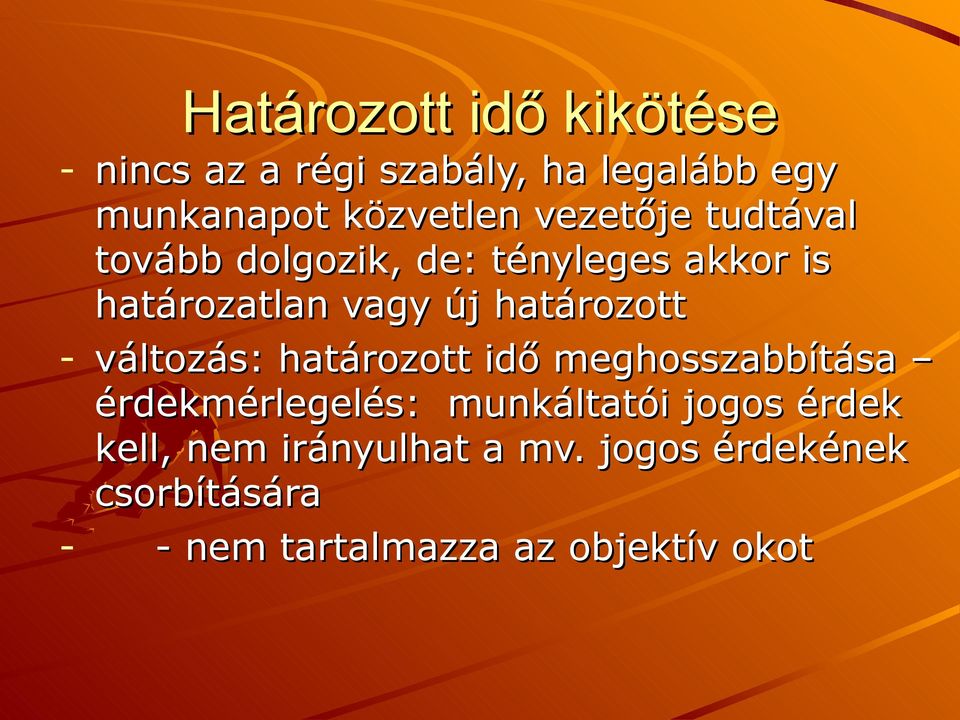 Határozott idő kikötése

- nincs az a régi szabály, ha legalább egy munkanapot közvetlen vezetője tudtával tovább dolgozik, de: tényleges akkor is határozatlan vagy új határozott
- változás: határozott idő meghosszabbítása – érdekmérlegelés: munkáltatói jogos érdek kell, nem irányulhat a mv. jogos érdekének csorbítására
- - nem tartalmazza az objektív okot